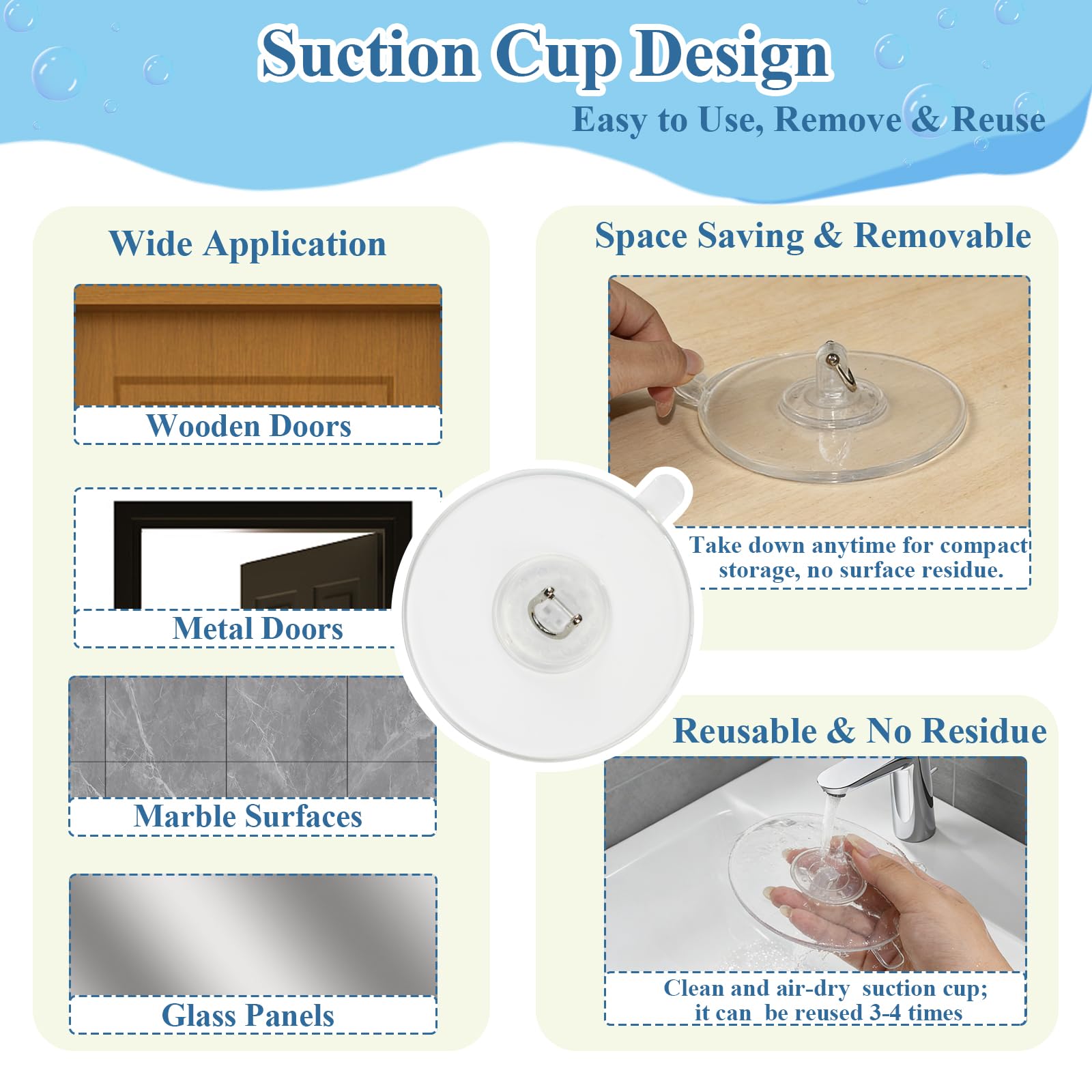 Suction Cup Design

Easy to Use, Remove & Reuse

Wide Application

Wooden Doors

Metal Doors

Marble Surfaces

Glass Panels

Space Saving & Removable

Take down anytime for compact storage, no surface residue.

Reusable & No Residue

Clean and air-dry suction cup; it can be reused 3-4 times